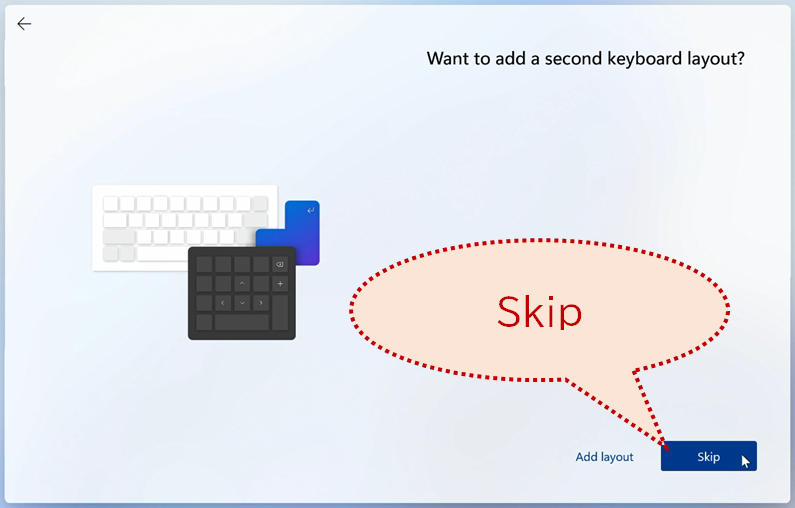 Want to add a second keyboard layout?

Skip

Add layout

Skip